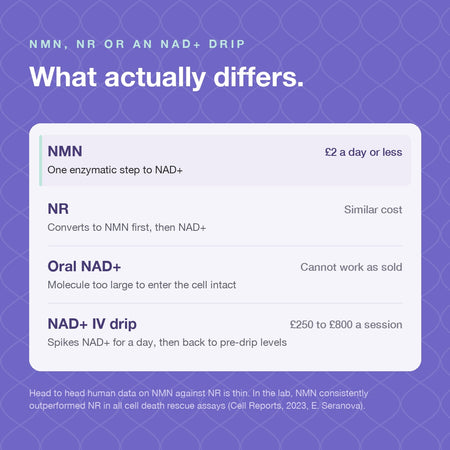 NMN, NR OR AN NAD+ DRIP

What actually differs.

NMN
£2 a day or less
One enzymatic step to NAD+

NR
Similar cost
Converts to NMN first, then NAD+

Oral NAD+
Cannot work as sold
Molecule too large to enter the cell intact

NAD+ IV drip
£250 to £800 a session
Spikes NAD+ for a day, then back to pre-drip levels

Head to head human data on NMN against NR is thin. In the lab, NMN consistently outperformed NR in all cell death rescue assays (Cell Reports, 2023, E. Seranova).